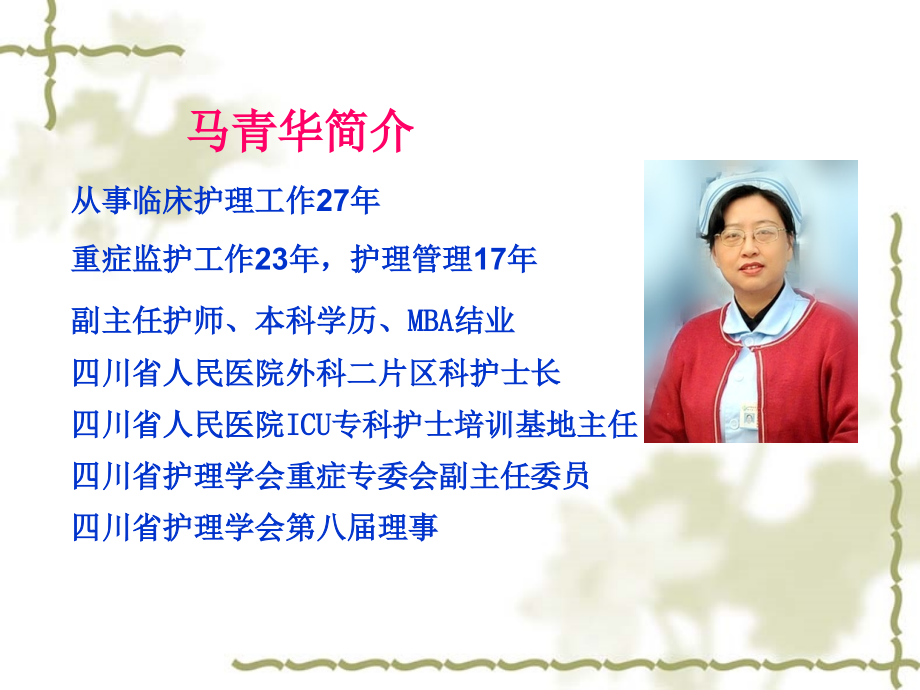 马青华简介

从事临床护理工作27年

重症监护工作23年，护理管理17年

副主任护师、本科学历、MBA结业

四川省人民医院外科二片区科护士长

四川省人民医院ICU专科护士培训基地主任

四川省护理学会重症专委会副主任委员

四川省护理学会第八届理事